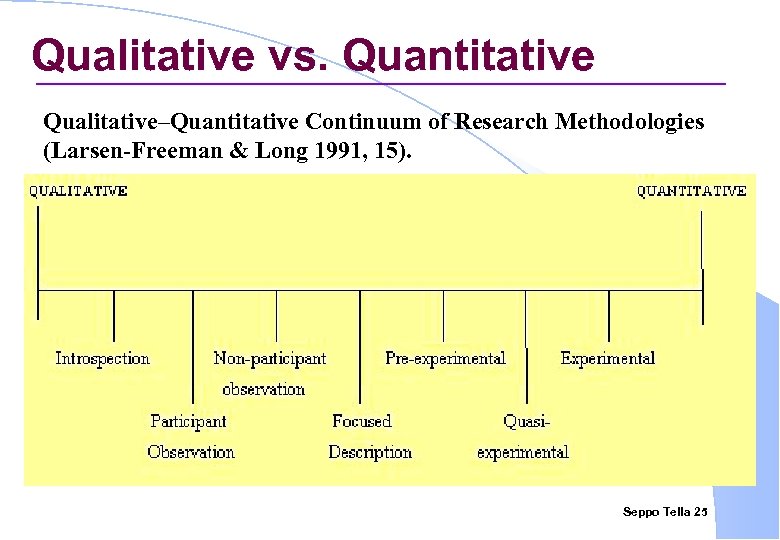 Qualitative vs. Quantitative

Qualitative–Quantitative Continuum of Research Methodologies (Larsen-Freeman & Long 1991, 15).

QUALITATIVE

QUANTITATIVE

Introspection

Participant Observation

Non-participant observation

Focused Description

Pre-experimental

Quasi-experimental

Experimental

Seppo Tella 25